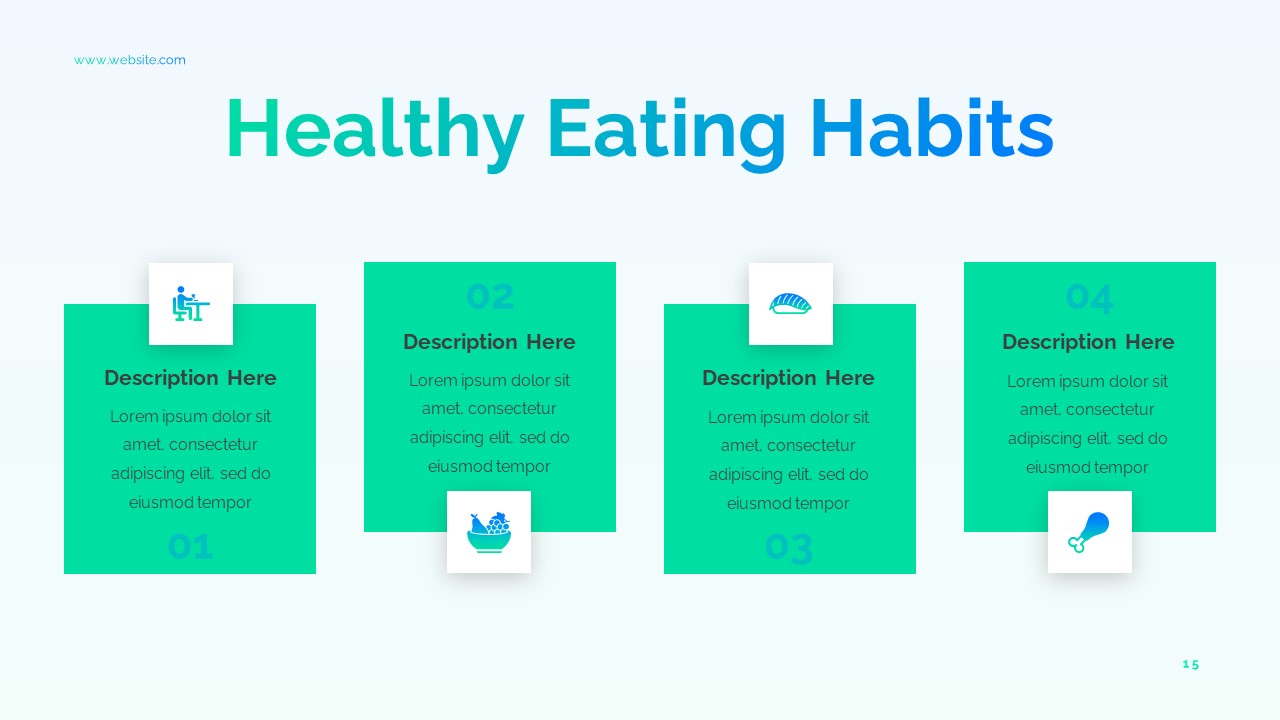 www.website.com

Healthy Eating Habits

Description Here

Lorem ipsum dolor sit amet, consectetur adipiscing elit, sed do eiusmod tempor

01

02

Description Here

Lorem ipsum dolor sit amet, consectetur adipiscing elit, sed do eiusmod tempor

Description Here

Lorem ipsum dolor sit amet, consectetur adipiscing elit, sed do eiusmod tempor

03

04

Description Here

Lorem ipsum dolor sit amet, consectetur adipiscing elit, sed do eiusmod tempor

15